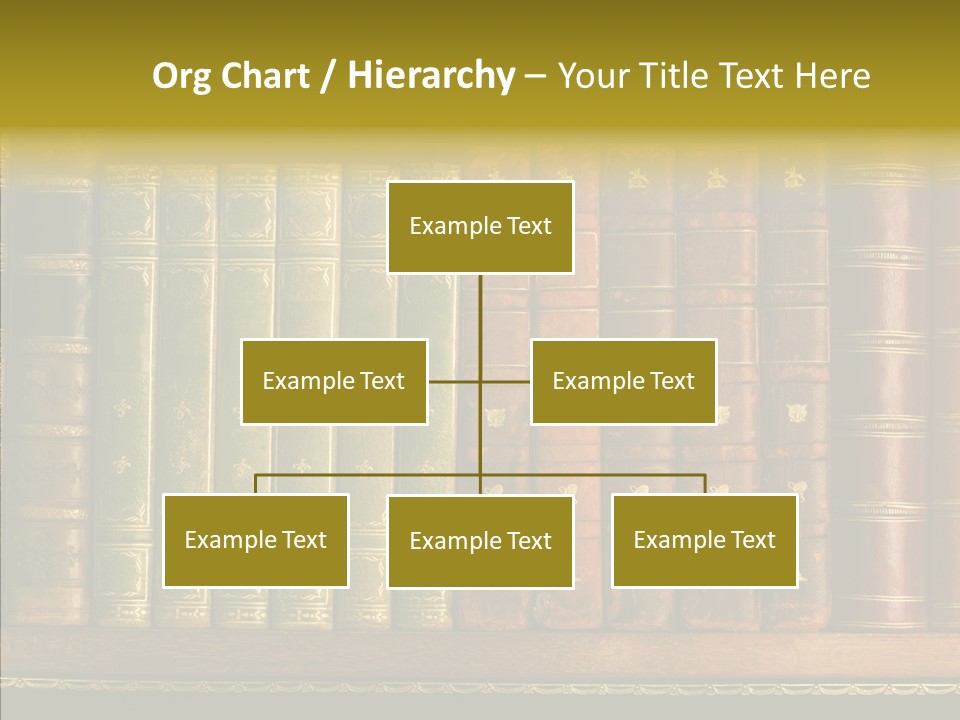 Org Chart / Hierarchy – Your Title Text Here

Example Text

Example Text

Example Text

Example Text

Example Text

Example Text